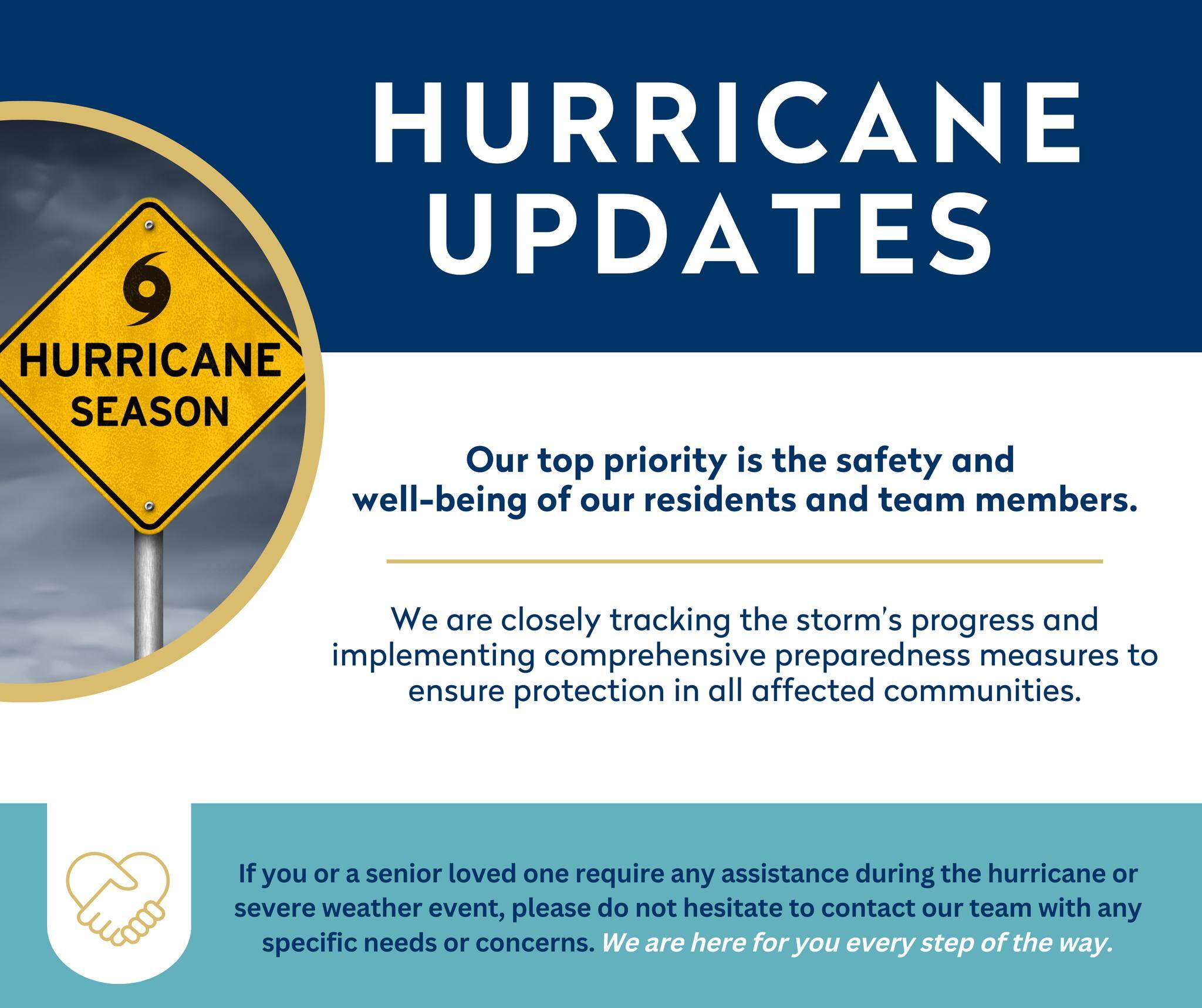 HURRICANE UPDATES

HURRICANE SEASON

Our top priority is the safety and well-being of our residents and team members.

We are closely tracking the storm's progress and implementing comprehensive preparedness measures to ensure protection in all affected communities.

If you or a senior loved one require any assistance during the hurricane or severe weather event, please do not hesitate to contact our team with any specific needs or concerns. We are here for you every step of the way.